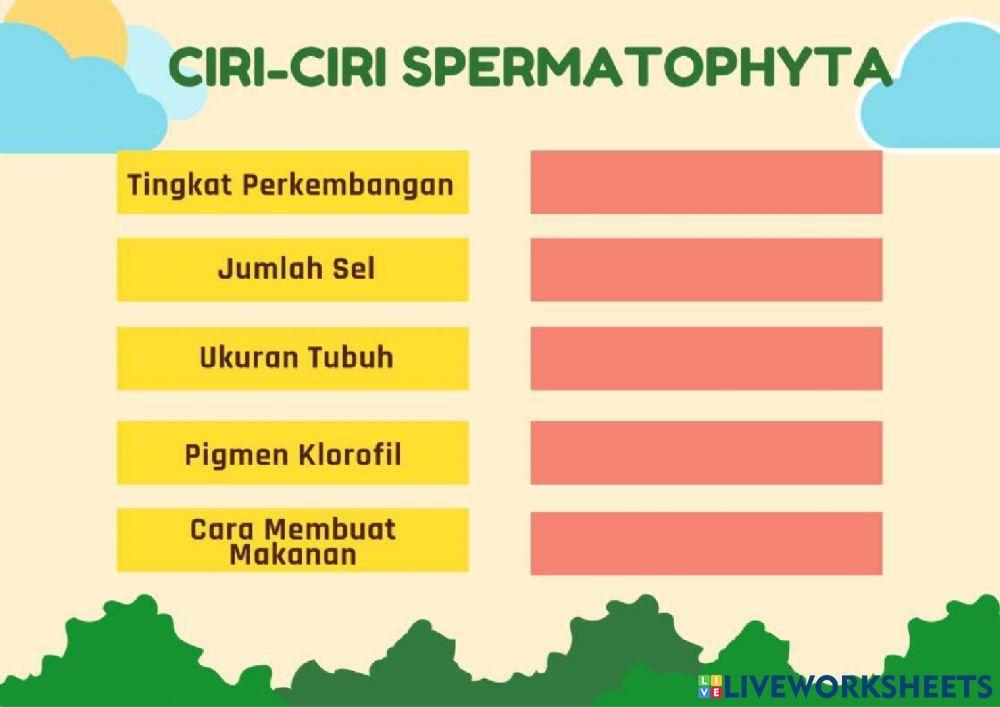 CIRI-CIRI SPERMATOPHYTA

Tingkat Perkembangan

Jumlah Sel

Ukuran Tubuh

Pigmen Klorofil

Cara Membuat Makanan

LIVEWORKSHEETS